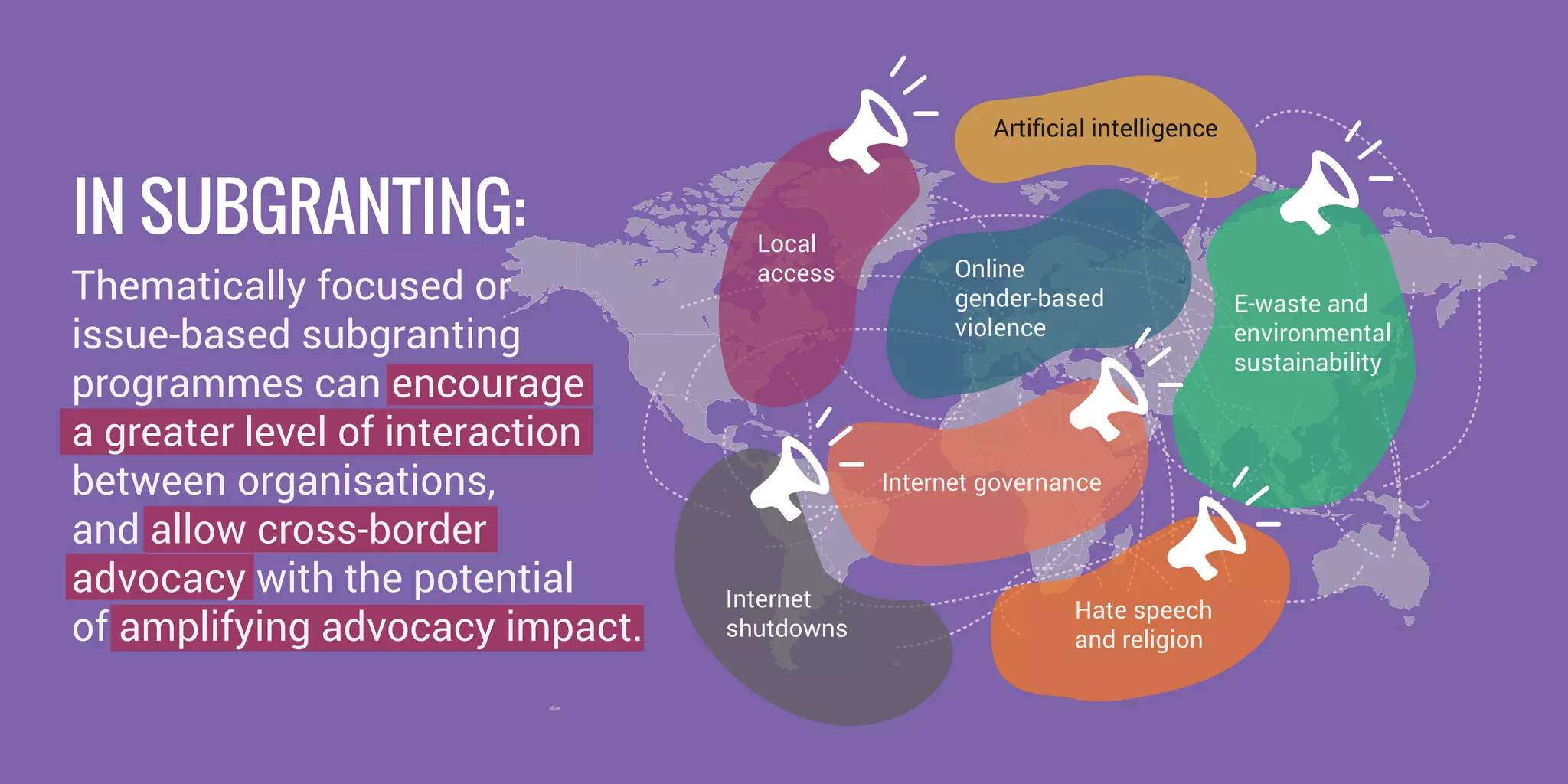 IN SUBGRANTING:

Thematically focused or issue-based subgranting programmes can encourage a greater level of interaction between organisations, and allow cross-border advocacy with the potential of amplifying advocacy impact.

Artificial intelligence

Local access

Online gender-based violence

E-waste and environmental sustainability

Internet governance

Internet shutdowns

Hate speech and religion